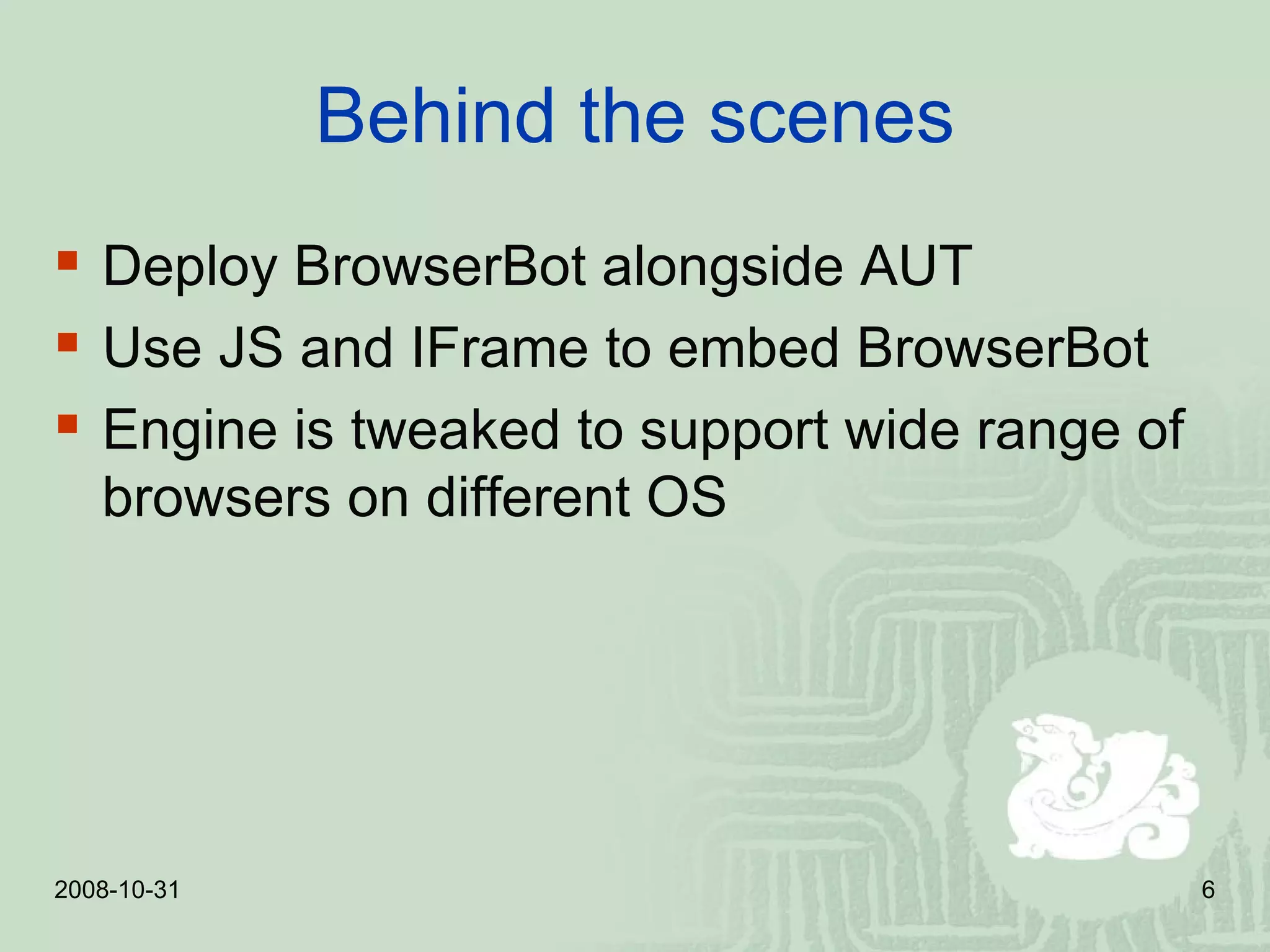 Behind the scenes

- Deploy BrowserBot alongside AUT
- Use JS and IFrame to embed BrowserBot
- Engine is tweaked to support wide range of browsers on different OS

2008-10-31

6